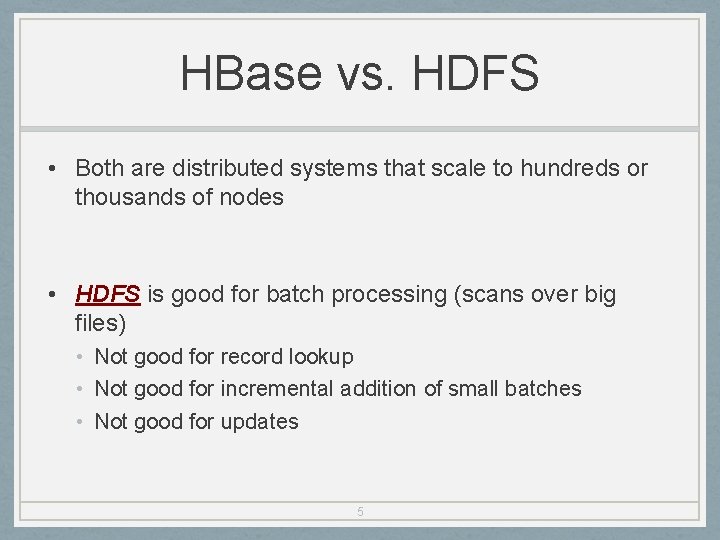 HBase vs. HDFS

• Both are distributed systems that scale to hundreds or thousands of nodes

• HDFS is good for batch processing (scans over big files)
  • Not good for record lookup
  • Not good for incremental addition of small batches
  • Not good for updates

5